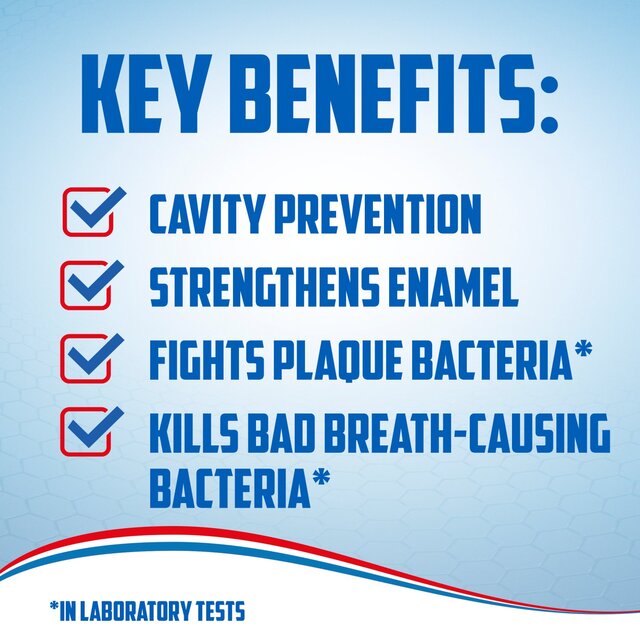 KEY BENEFITS:

CAVITY PREVENTION

STRENGTHENS ENAMEL

FIGHTS PLAQUE BACTERIA*

KILLS BAD BREATH-CAUSING BACTERIA*

*IN LABORATORY TESTS